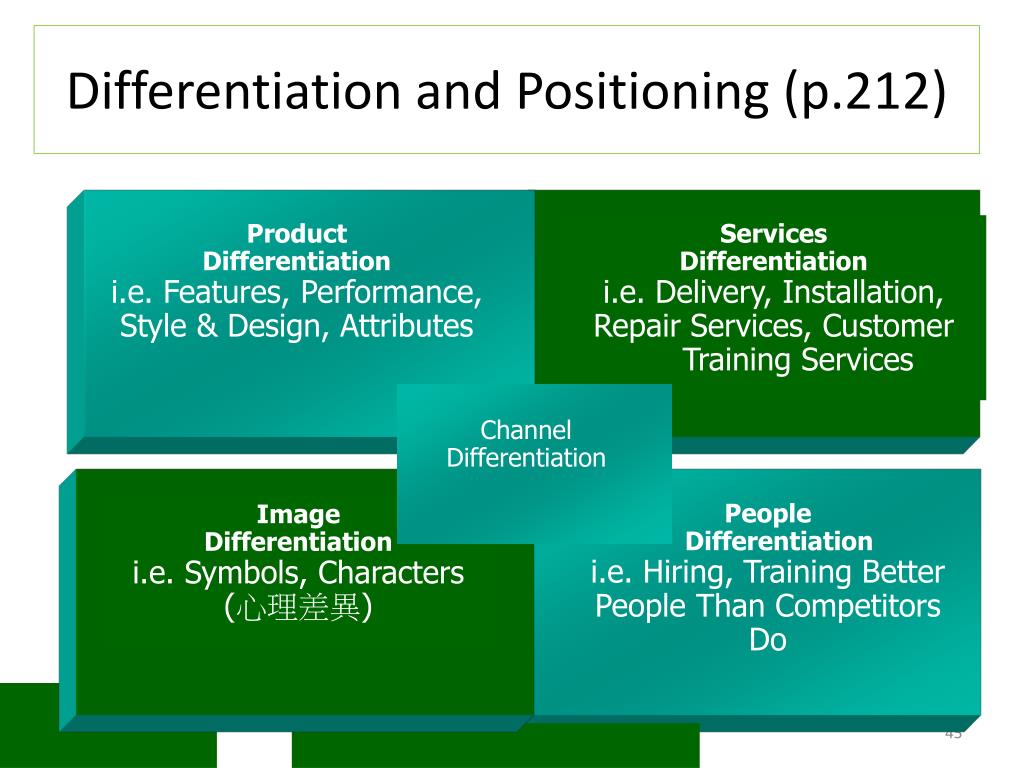 Differentiation and Positioning (p.212)

Product Differentiation
i.e. Features, Performance, Style & Design, Attributes

Services Differentiation
i.e. Delivery, Installation, Repair Services, Customer Training Services

Channel Differentiation

Image Differentiation
i.e. Symbols, Characters (心理差異)

People Differentiation
i.e. Hiring, Training Better People Than Competitors Do

43